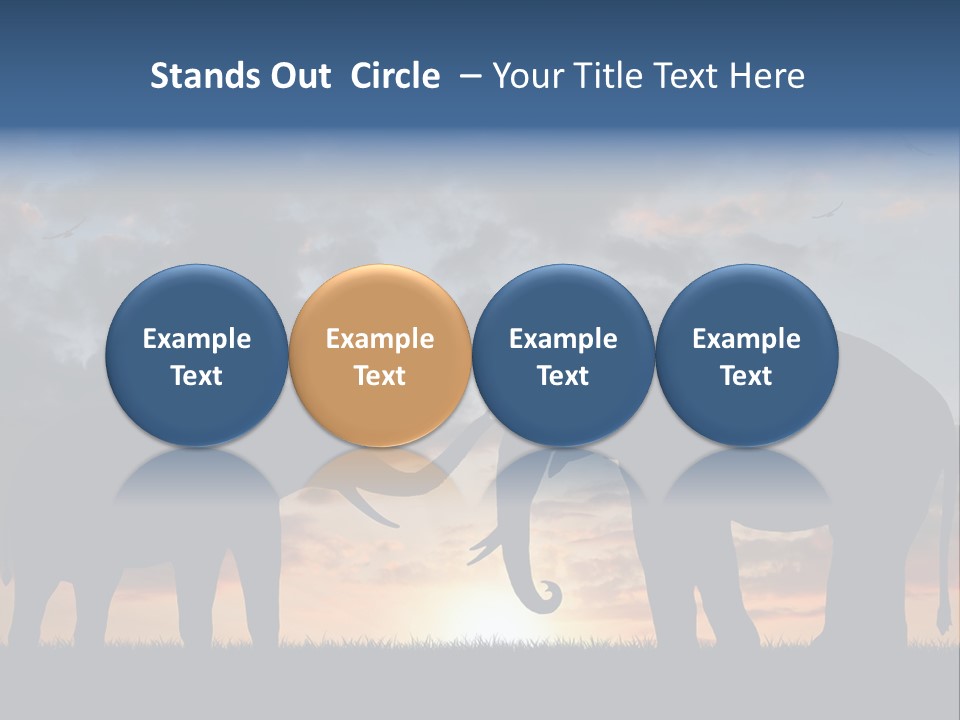 Stands Out Circle – Your Title Text Here

Example Text

Example Text

Example Text

Example Text